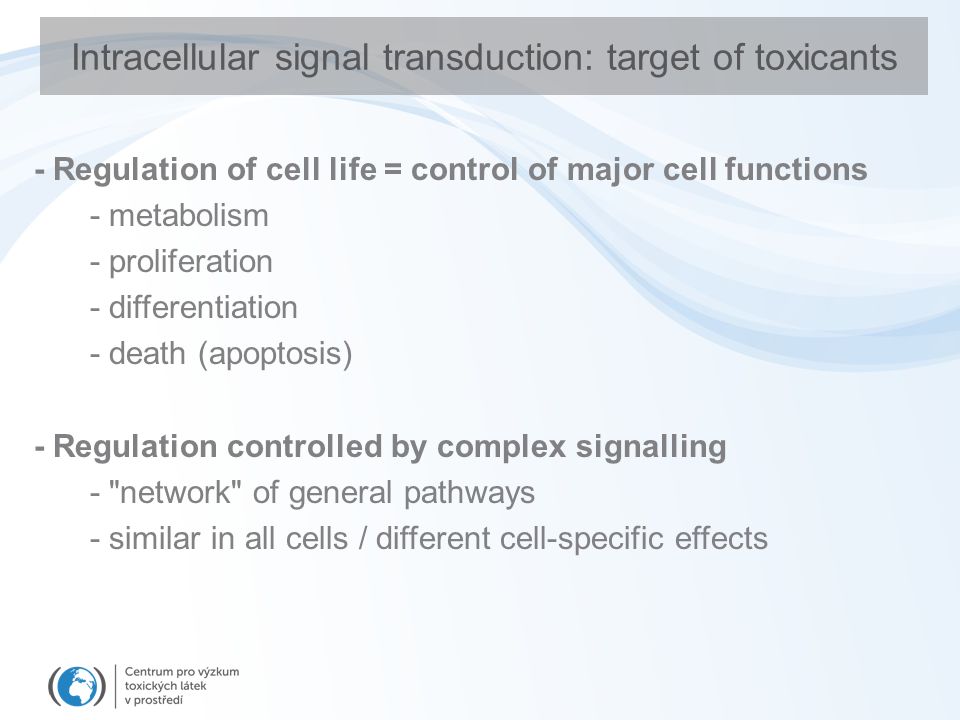 Intracellular signal transduction: target of toxicants

- Regulation of cell life = control of major cell functions
- metabolism
- proliferation
- differentiation
- death (apoptosis)

- Regulation controlled by complex signalling
- "network" of general pathways
- similar in all cells / different cell-specific effects

Centrum pro výzkum toxických látek v prostředí